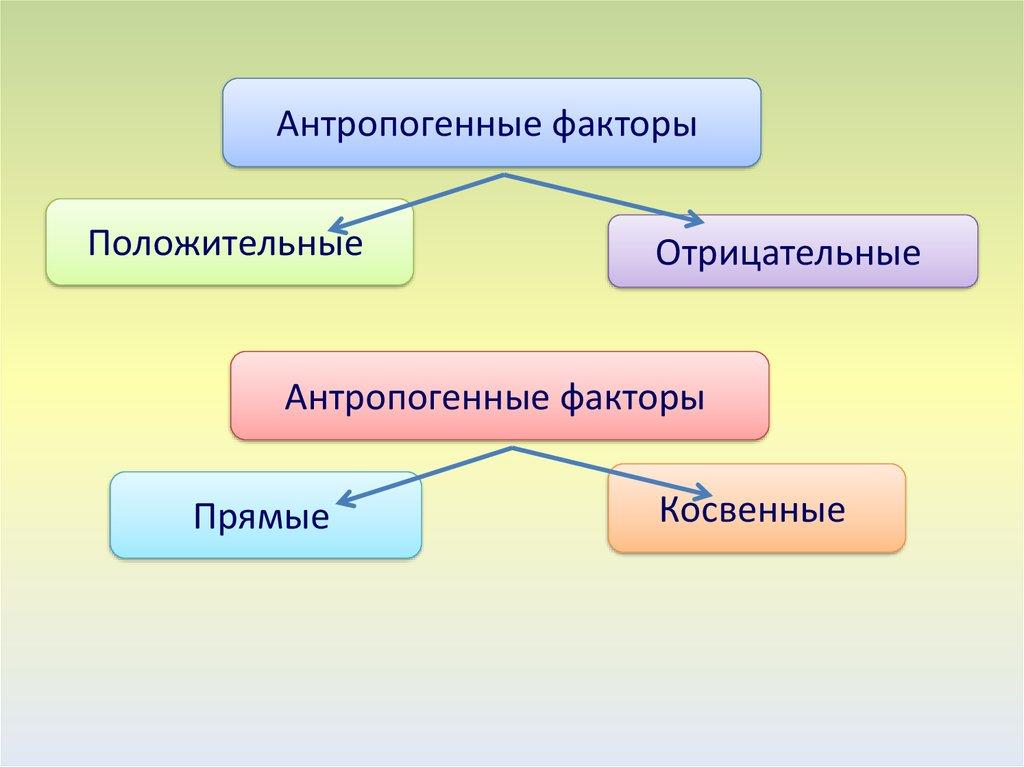 Антропогенные факторы

Положительные

Отрицательные

Антропогенные факторы

Прямые

Косвенные